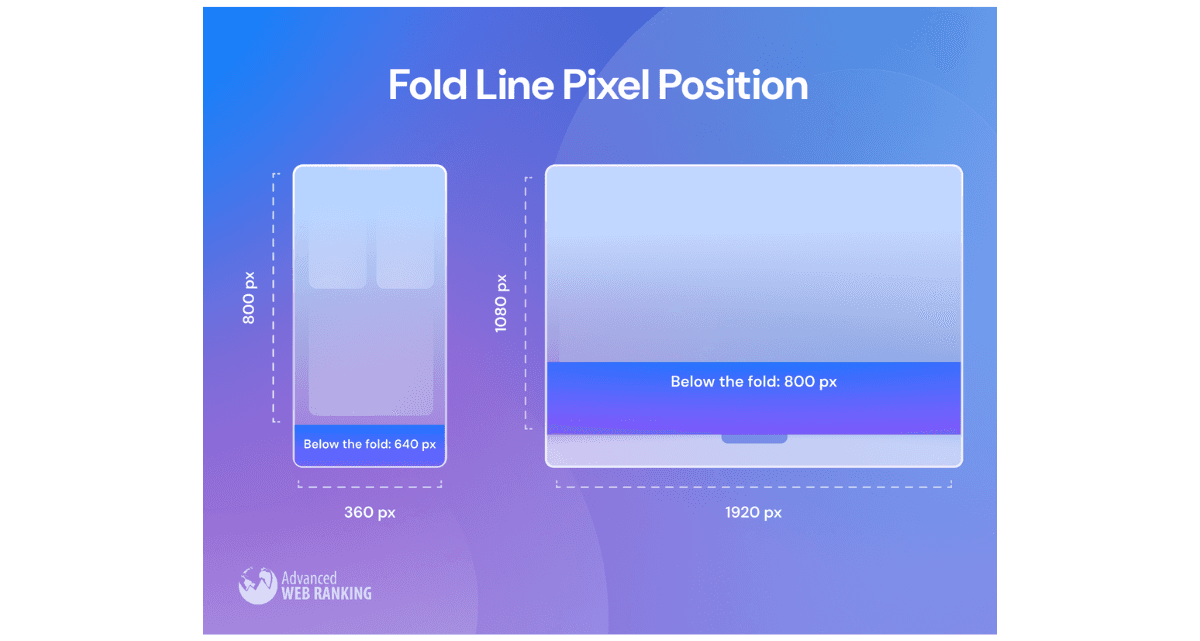 Fold Line Pixel Position

800 px

Below the fold: 640 px

360 px

1080 px

Below the fold: 800 px

1920 px

Advanced
WEB RANKING